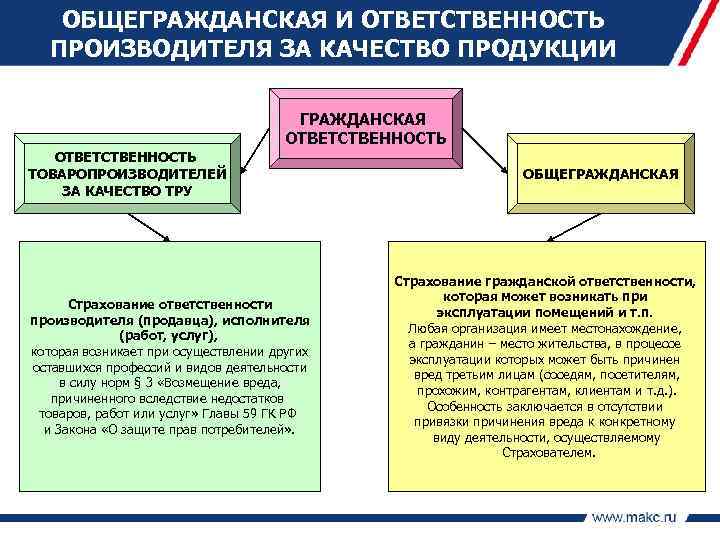 ОБЩЕГРАЖДАНСКАЯ И ОТВЕТСТВЕННОСТЬ ПРОИЗВОДИТЕЛЯ ЗА КАЧЕСТВО ПРОДУКЦИИ

ГРАЖДАНСКАЯ ОТВЕТСТВЕННОСТЬ

ОТВЕТСТВЕННОСТЬ ТОВАРОПРОИЗВОДИТЕЛЕЙ ЗА КАЧЕСТВО ТРУ

ОБЩЕГРАЖДАНСКАЯ

Страхование ответственности производителя (продавца), исполнителя (работ, услуг), которая возникает при осуществлении других оставшихся профессий и видов деятельности в силу норм § 3 «Возмещение вреда, причиненного вследствие недостатков товаров, работ или услуг» Главы 59 ГК РФ и Закона «О защите прав потребителей».

Страхование гражданской ответственности, которая может возникать при эксплуатации помещений и т.п. Любая организация имеет местонахождение, а гражданин – место жительства, в процессе эксплуатации которых может быть причинен вред третьим лицам (соседям, посетителям, прохожим, контрагентам, клиентам и т.д.). Особенность заключается в отсутствии привязки причинения вреда к конкретному виду деятельности, осуществляемому Страхователем.

www.makc.ru